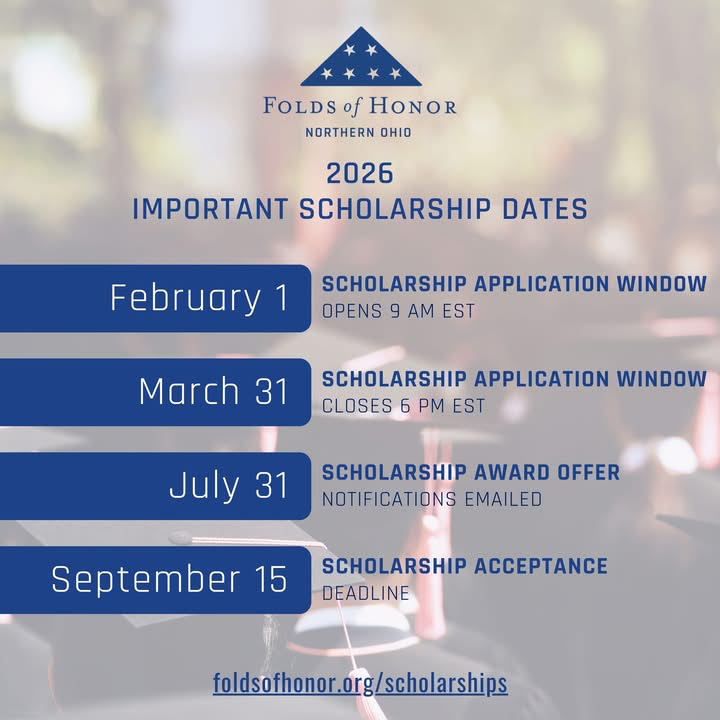 FOLDS of HONOR
NORTHERN OHIO

2026
IMPORTANT SCHOLARSHIP DATES

February 1
SCHOLARSHIP APPLICATION WINDOW
OPENS 9 AM EST

March 31
SCHOLARSHIP APPLICATION WINDOW
CLOSES 6 PM EST

July 31
SCHOLARSHIP AWARD OFFER
NOTIFICATIONS EMAILED

September 15
SCHOLARSHIP ACCEPTANCE
DEADLINE

foldsofhonor.org/scholarships